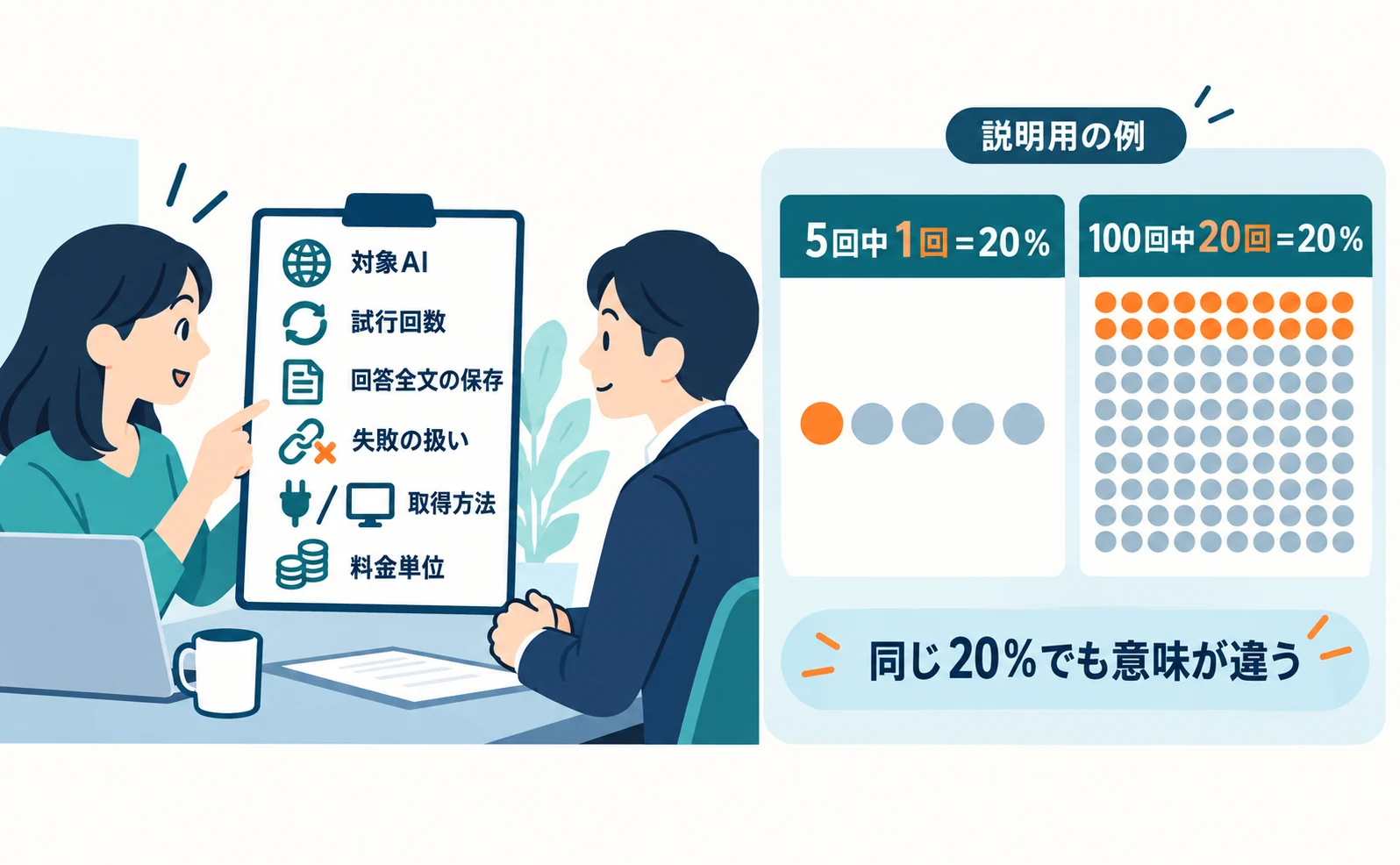 対象AI

試行回数

回答全文の保存

失敗の扱い

取得方法

料金単位

説明用の例

5回中1回=20%

100回中20回=20%

同じ20%でも意味が違う